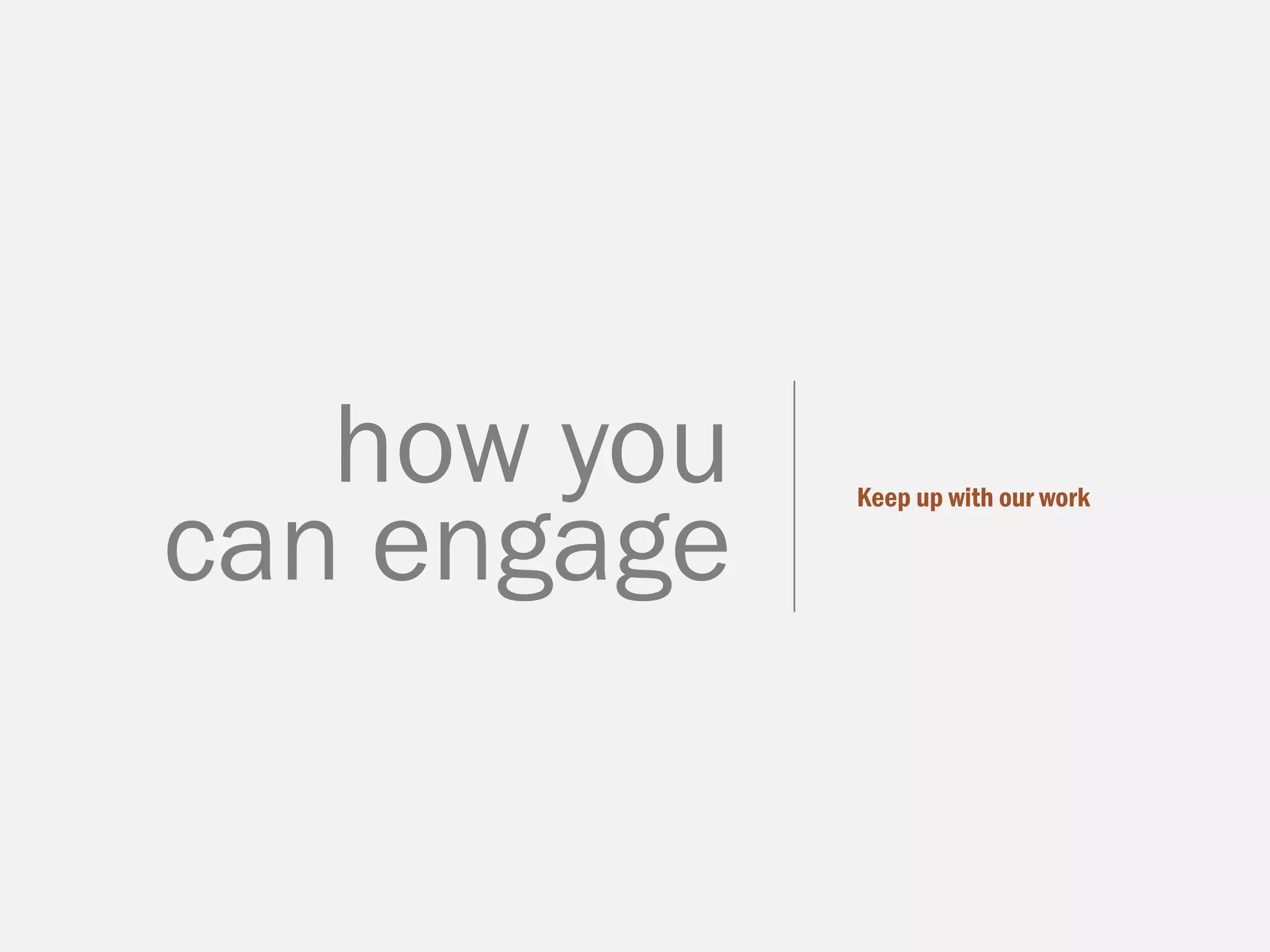 how you can engage

Keep up with our work